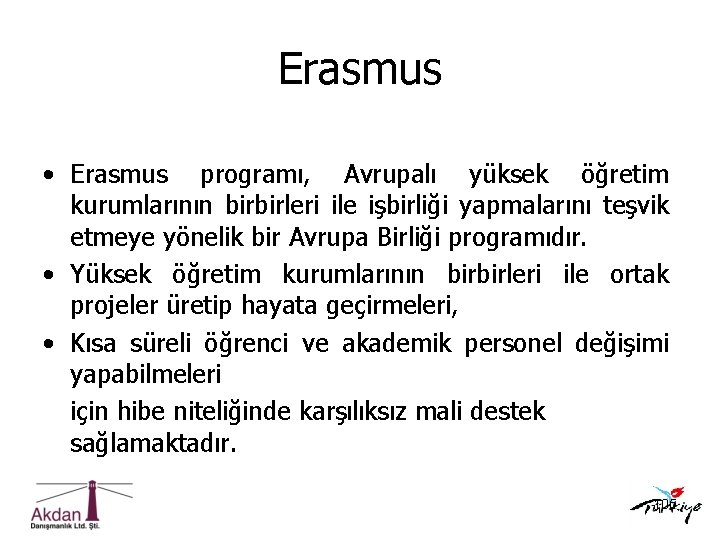 Erasmus

• Erasmus programı, Avrupalı yüksek öğretim kurumlarının birbirleri ile işbirliği yapmalarını teşvik etmeye yönelik bir Avrupa Birliği programıdır.

• Yüksek öğretim kurumlarının birbirleri ile ortak projeler üretip hayata geçirmeleri,

• Kısa süreli öğrenci ve akademik personel değişimi yapabilmeleri

için hibe niteliğinde karşılıksız mali destek sağlamaktadır.

Akdan
Danışmanlık Ltd. Şti.

Türkiye